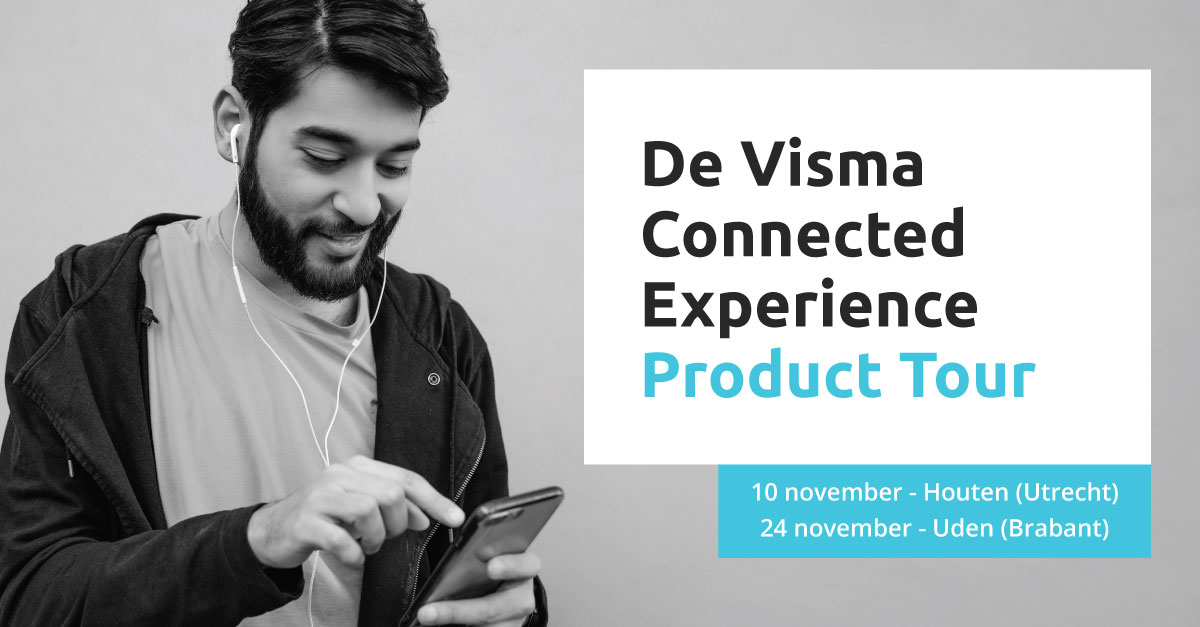 De Visma Connected Experience Product Tour

10 november - Houten (Utrecht)
24 november - Uden (Brabant)